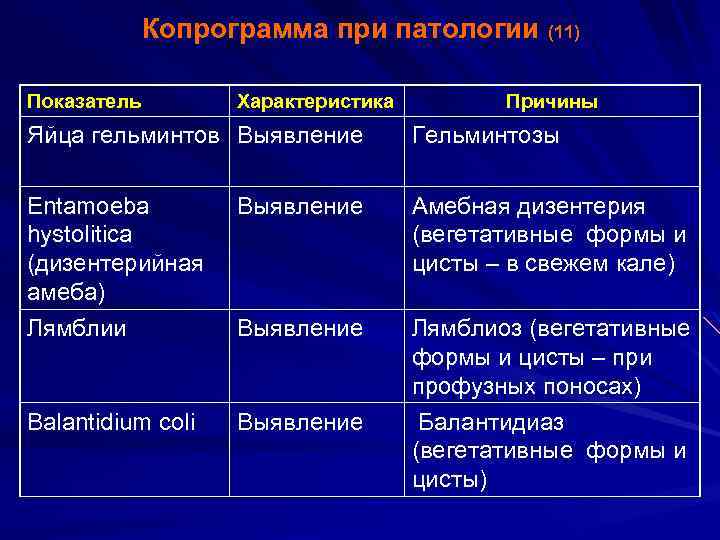 Копрограмма при патологии (11)

| Показатель | Характеристика | Причины |
|---|---|---|
| Яйца гельминтов | Выявление | Гельминтозы |
| Entamoeba hystolitica (дизентерийная амеба) | Выявление | Амебная дизентерия (вегетативные формы и цисты – в свежем кале) |
| Лямблии | Выявление | Лямблиоз (вегетативные формы и цисты – при профузных поносах) |
| Balantidium coli | Выявление | Балантидиаз (вегетативные формы и цисты) |